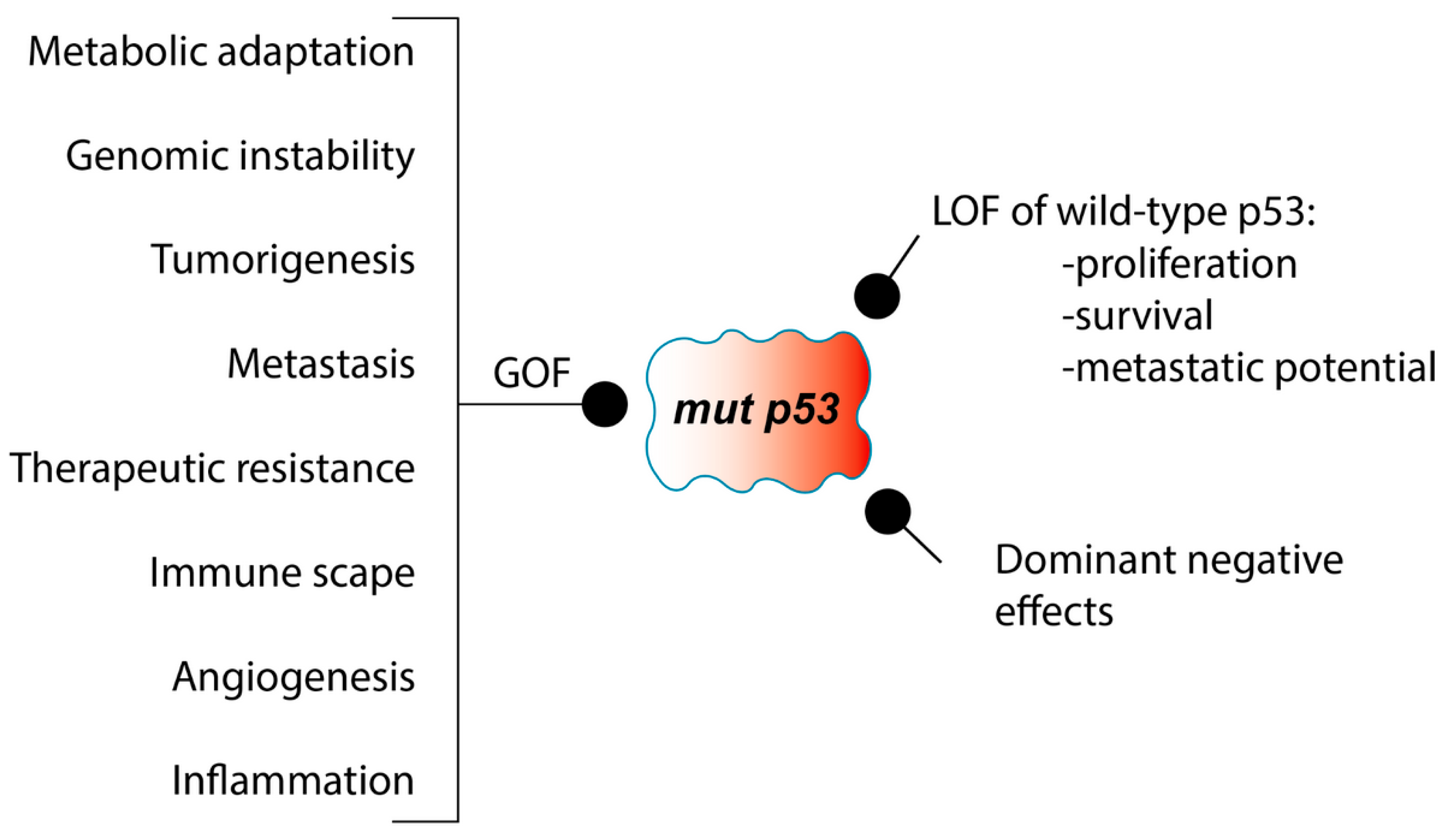 Metabolic adaptation

Genomic instability

Tumorigenesis

Metastasis

Therapeutic resistance

Immune scape

Angiogenesis

Inflammation

GOF

mut p53

LOF of wild-type p53:
-proliferation
-survival
-metastatic potential

Dominant negative effects